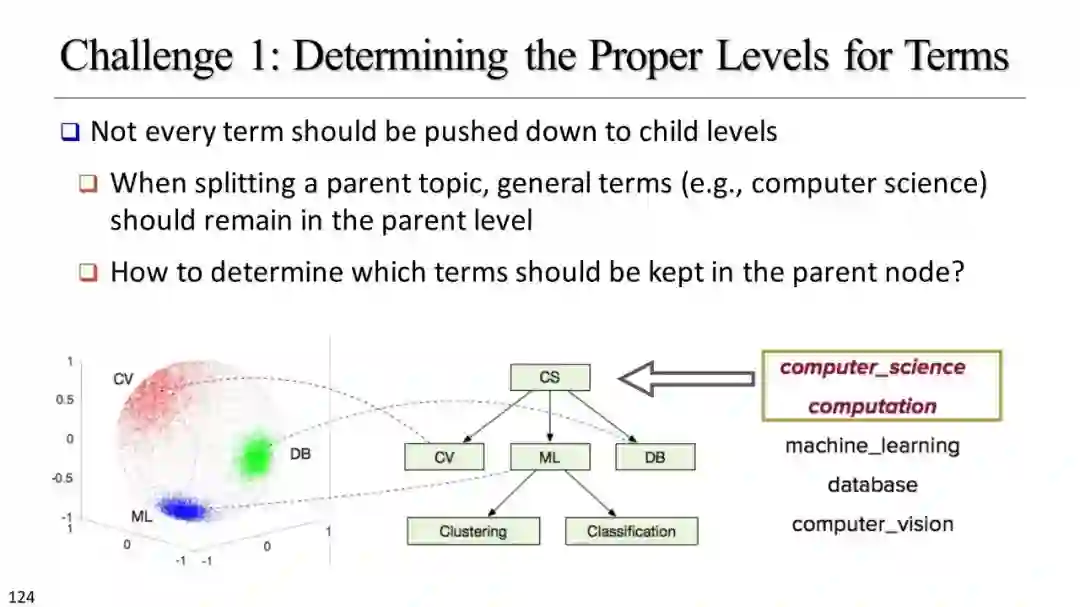 Challenge 1: Determining the Proper Levels for Terms

❑ Not every term should be pushed down to child levels

❑ When splitting a parent topic, general terms (e.g., computer science) should remain in the parent level

❑ How to determine which terms should be kept in the parent node?

1
0.5
0
-0.5
-1
1
0
-1 -1
0
1

CV
DB
ML

CS
CV
ML
DB
Clustering
Classification

computer_science
computation
machine_learning
database
computer_vision

124